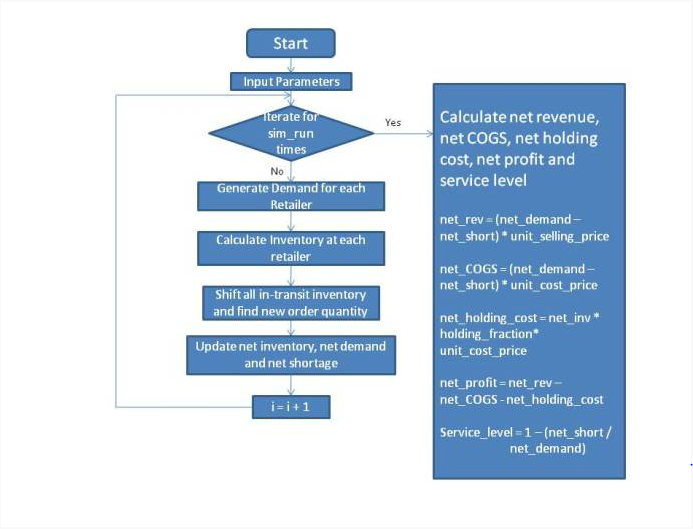 Start

Input Parameters

Iterate for sim_run times

Yes

No

Generate Demand for each Retailer

Calculate Inventory at each retailer

Shift all in-transit inventory and find new order quantity

Update net inventory, net demand and net shortage

i = i + 1

Calculate net revenue, net COGS, net holding cost, net profit and service level

net_rev = (net_demand – net_short) * unit_selling_price

net_COGS = (net_demand – net_short) * unit_cost_price

net_holding_cost = net_inv * holding_fraction* unit_cost_price

net_profit = net_rev – net_COGS - net_holding_cost

Service_level = 1 – (net_short / net_demand)